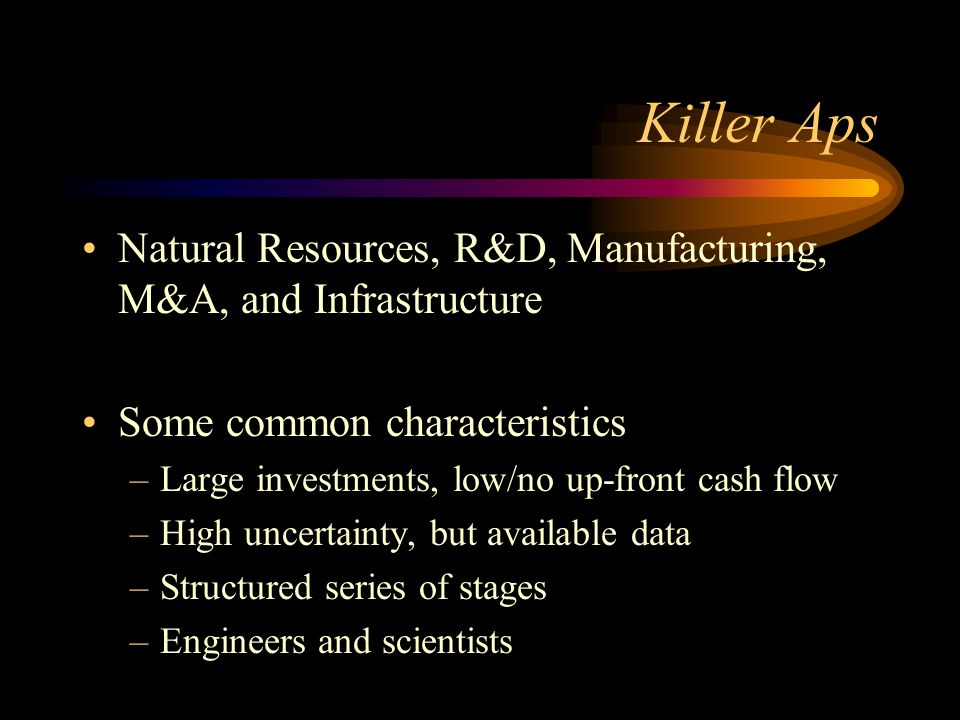 Killer Aps

• Natural Resources, R&D, Manufacturing, M&A, and Infrastructure

• Some common characteristics
– Large investments, low/no up-front cash flow
– High uncertainty, but available data
– Structured series of stages
– Engineers and scientists